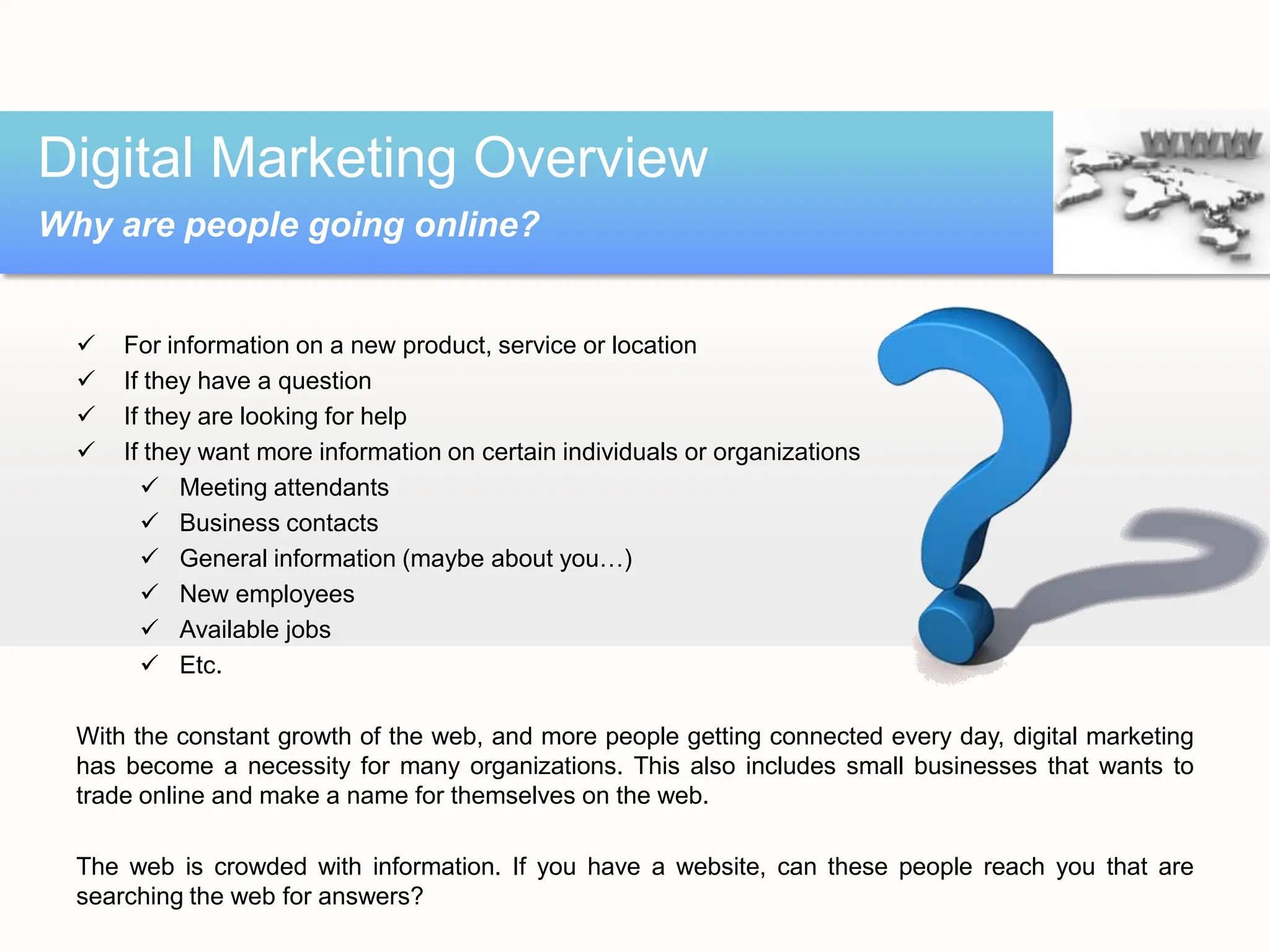 Digital Marketing Overview

Why are people going online?

WWW

✓ For information on a new product, service or location
✓ If they have a question
✓ If they are looking for help
✓ If they want more information on certain individuals or organizations
✓ Meeting attendants
✓ Business contacts
✓ General information (maybe about you…)
✓ New employees
✓ Available jobs
✓ Etc.

With the constant growth of the web, and more people getting connected every day, digital marketing has become a necessity for many organizations. This also includes small businesses that wants to trade online and make a name for themselves on the web.

The web is crowded with information. If you have a website, can these people reach you that are searching the web for answers?